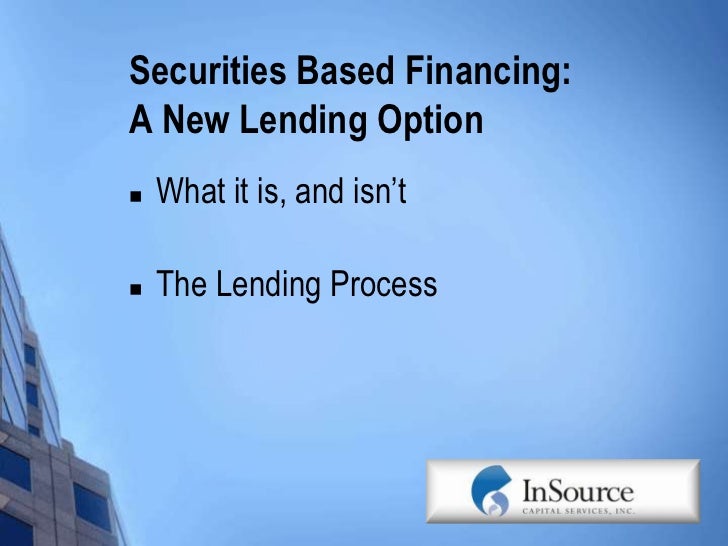 Securities Based Financing:
A New Lending Option

▪ What it is, and isn't

▪ The Lending Process

InSource
CAPITAL SERVICES, INC.